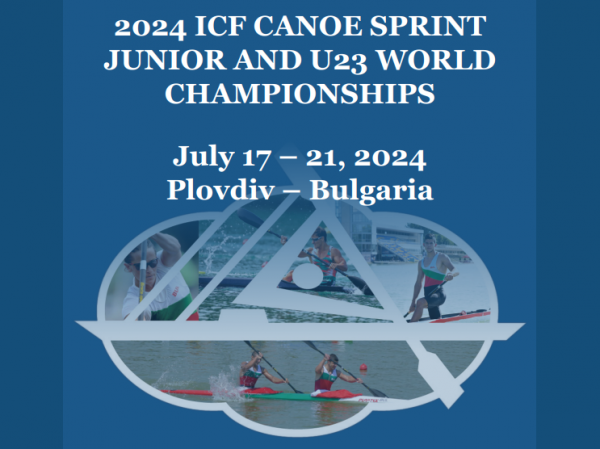 2024 ICF CANOE SPRINT JUNIOR AND U23 WORLD CHAMPIONSHIPS

July 17 – 21, 2024
Plovdiv – Bulgaria